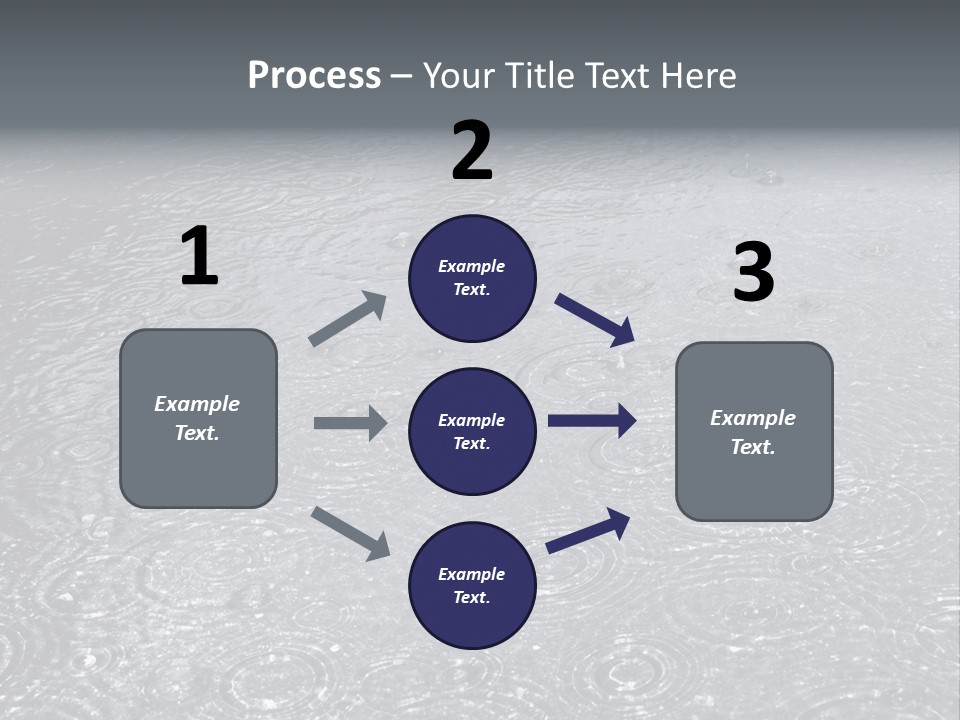 Process – Your Title Text Here

1

Example Text.

2

Example Text.

Example Text.

Example Text.

3

Example Text.